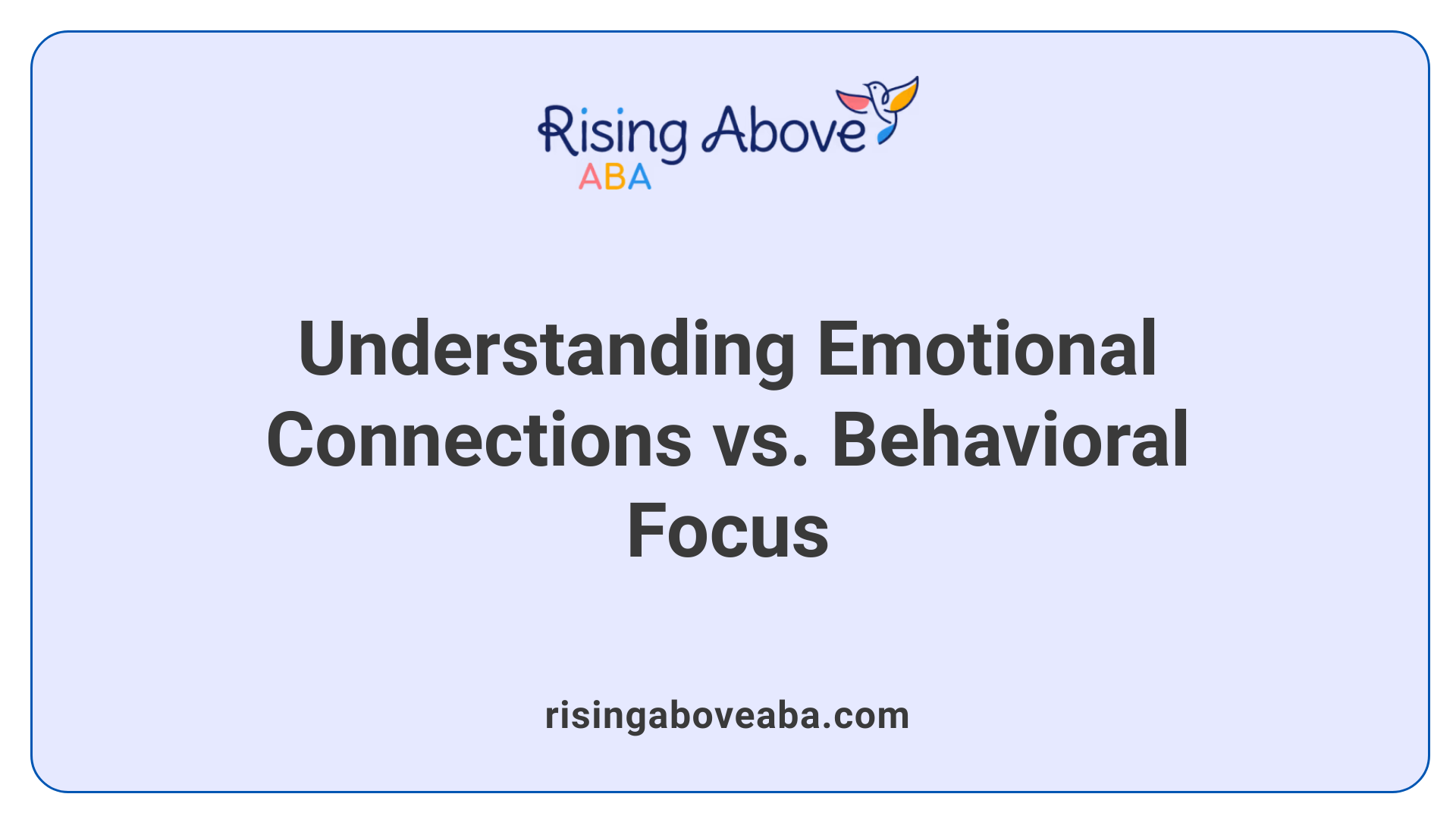 Rising Above
ABA

Understanding Emotional Connections vs. Behavioral Focus

risingaboveaba.com